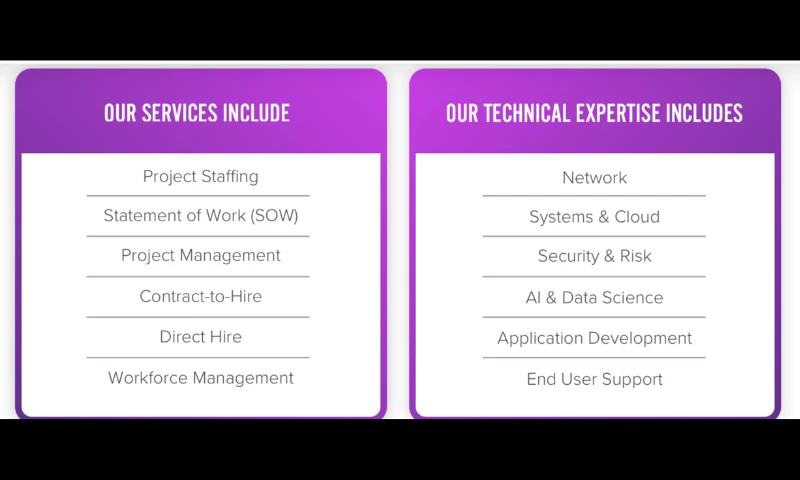 OUR SERVICES INCLUDE

Project Staffing

Statement of Work (SOW)

Project Management

Contract-to-Hire

Direct Hire

Workforce Management

OUR TECHNICAL EXPERTISE INCLUDES

Network

Systems & Cloud

Security & Risk

AI & Data Science

Application Development

End User Support